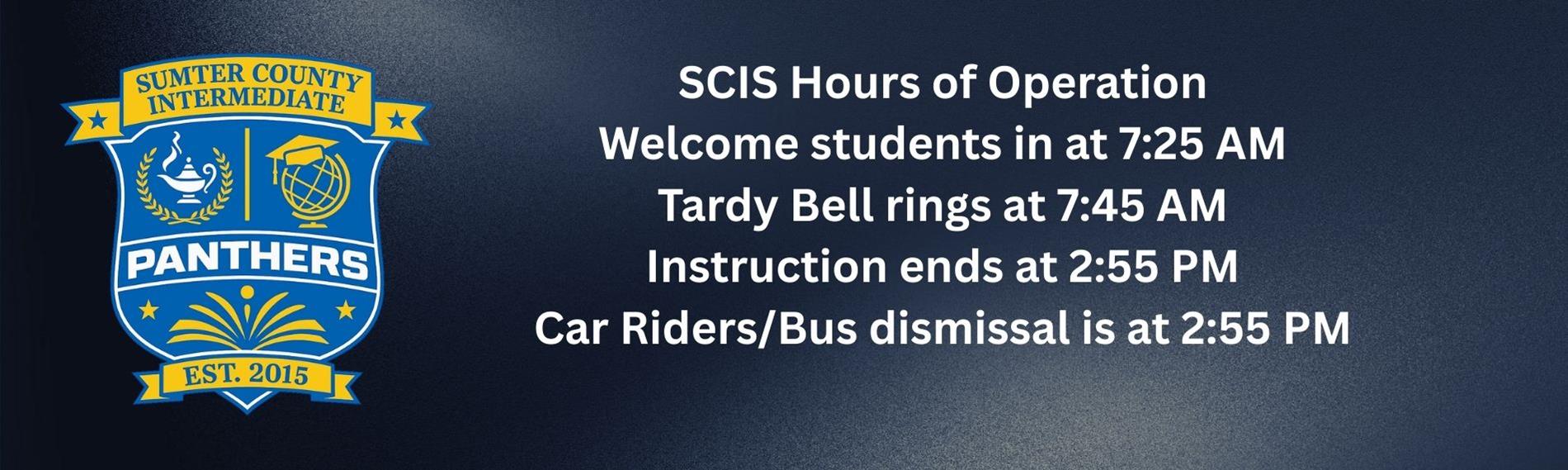 SUMTER COUNTY INTERMEDIATE

PANTHERS

EST. 2015

SCIS Hours of Operation
Welcome students in at 7:25 AM
Tardy Bell rings at 7:45 AM
Instruction ends at 2:55 PM
Car Riders/Bus dismissal is at 2:55 PM